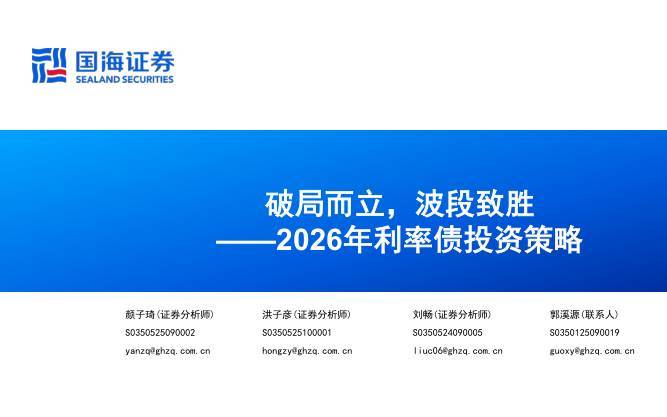 国海证券
SEALAND SECURITIES

破局而立，波段致胜
——2026年利率债投资策略

颜子琦(证券分析师)
S0350525090002
yanzq@ghzq.com.cn

洪子彦(证券分析师)
S0350525100001
hongzy@ghzq.com.cn

刘畅(证券分析师)
S0350524090005
liuc06@ghzq.com.cn

郭溪源(联系人)
S0350125090019
guoxy@ghzq.com.cn